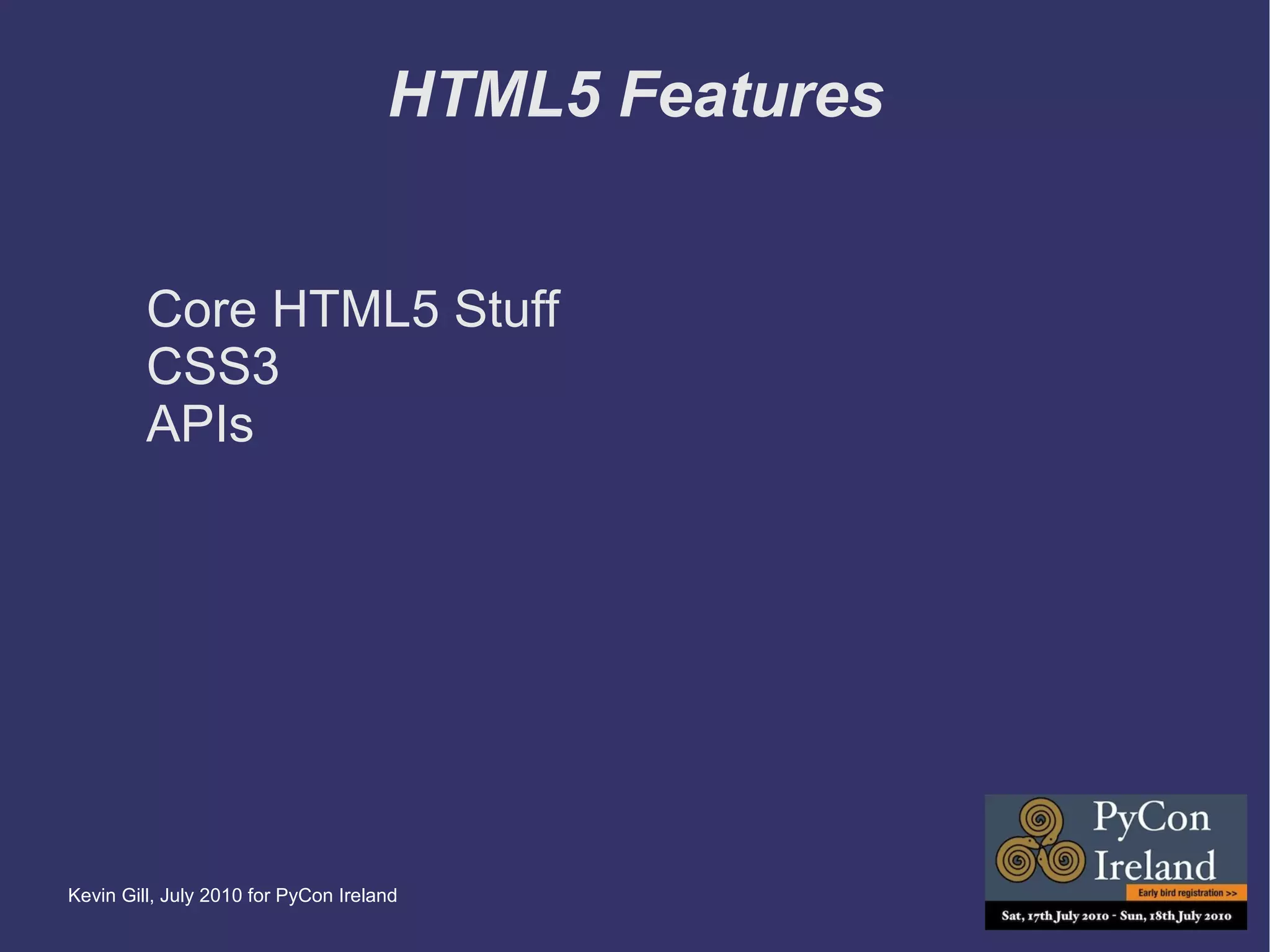 HTML5 Features

Core HTML5 Stuff
CSS3
APIs

Kevin Gill, July 2010 for PyCon Ireland

PyCon Ireland
Early bird registration >>
Sat, 17th July 2010 - Sun, 18th July 2010